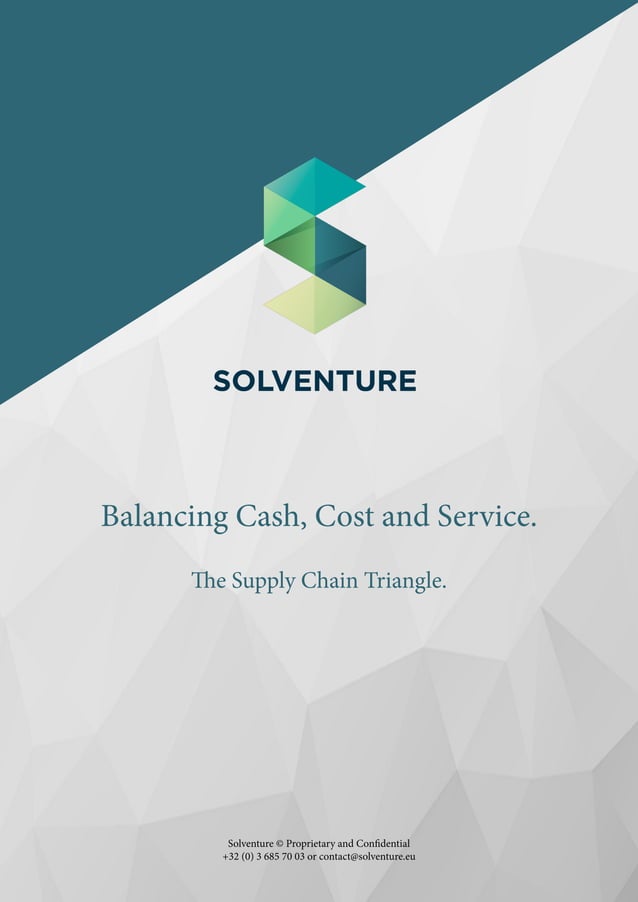 SOLVENTURE

Balancing Cash, Cost and Service.

The Supply Chain Triangle.

Solventure © Proprietary and Confidential
+32 (0) 3 685 70 03 or contact@solventure.eu